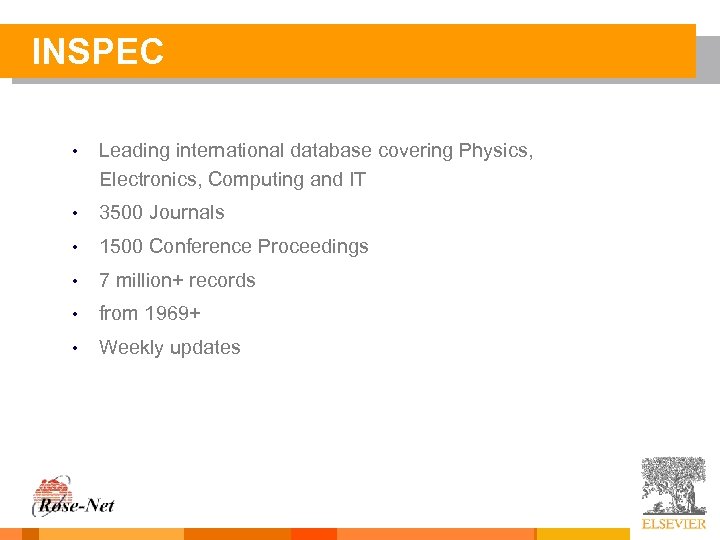 INSPEC

• Leading international database covering Physics, Electronics, Computing and IT
• 3500 Journals
• 1500 Conference Proceedings
• 7 million+ records
• from 1969+
• Weekly updates

Rose-Net

ELSEVIER